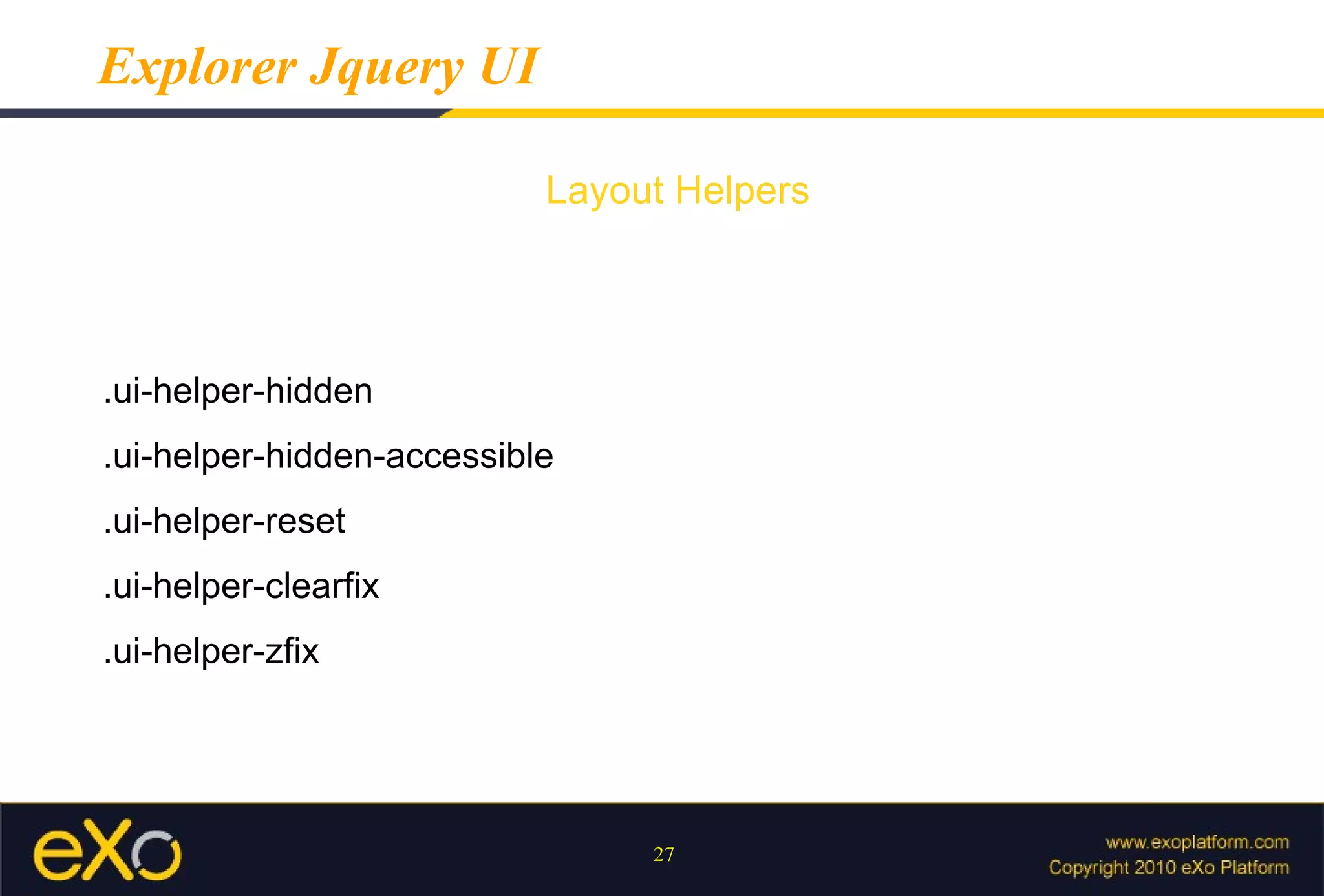 Explorer Jquery UI

Layout Helpers

.ui-helper-hidden

.ui-helper-hidden-accessible

.ui-helper-reset

.ui-helper-clearfix

.ui-helper-zfix

eXo

27

www.exoplatform.com
Copyright 2010 eXo Platform